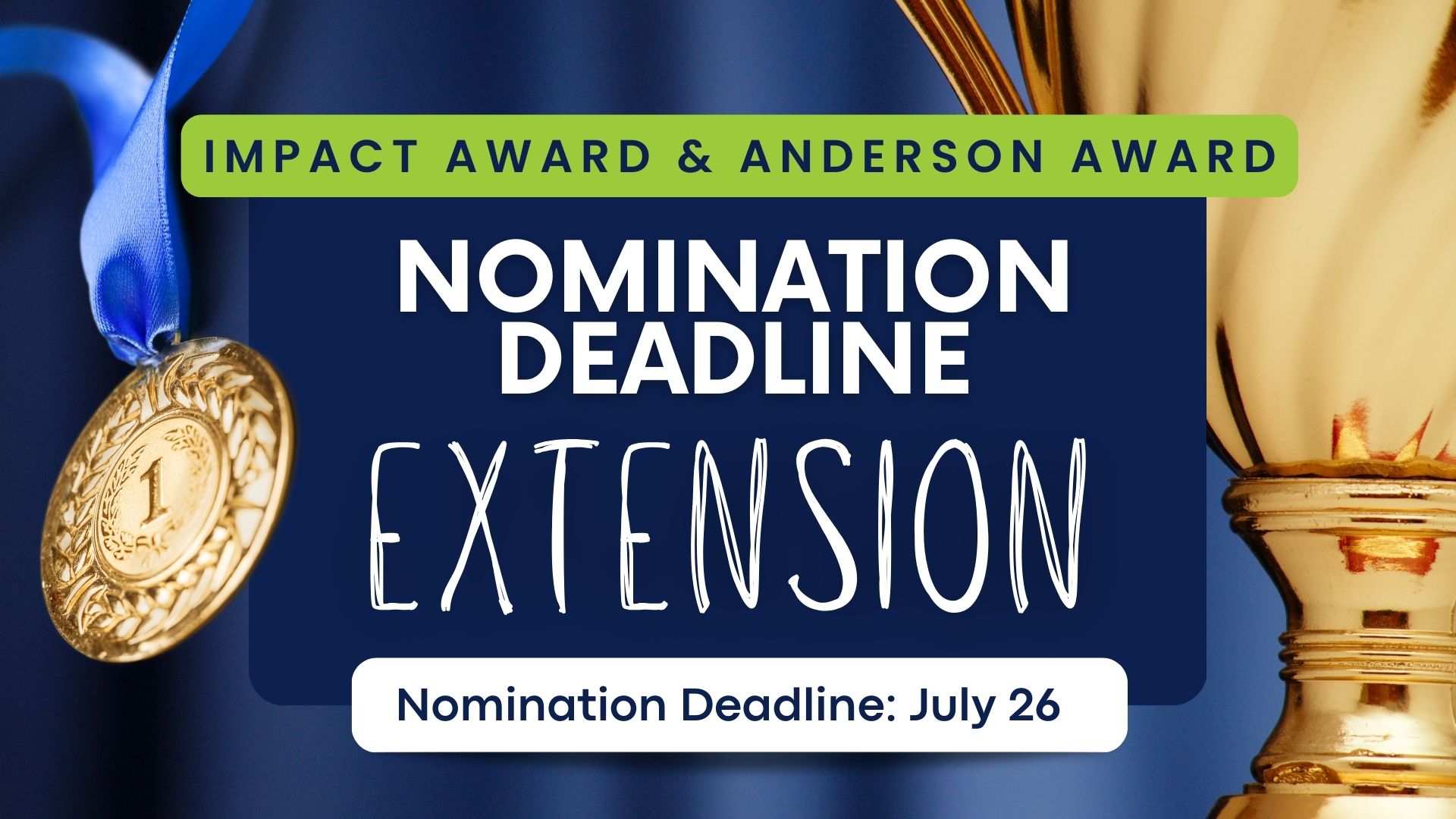 IMPACT AWARD & ANDERSON AWARD

NOMINATION DEADLINE

EXTENSION

Nomination Deadline: July 26

1